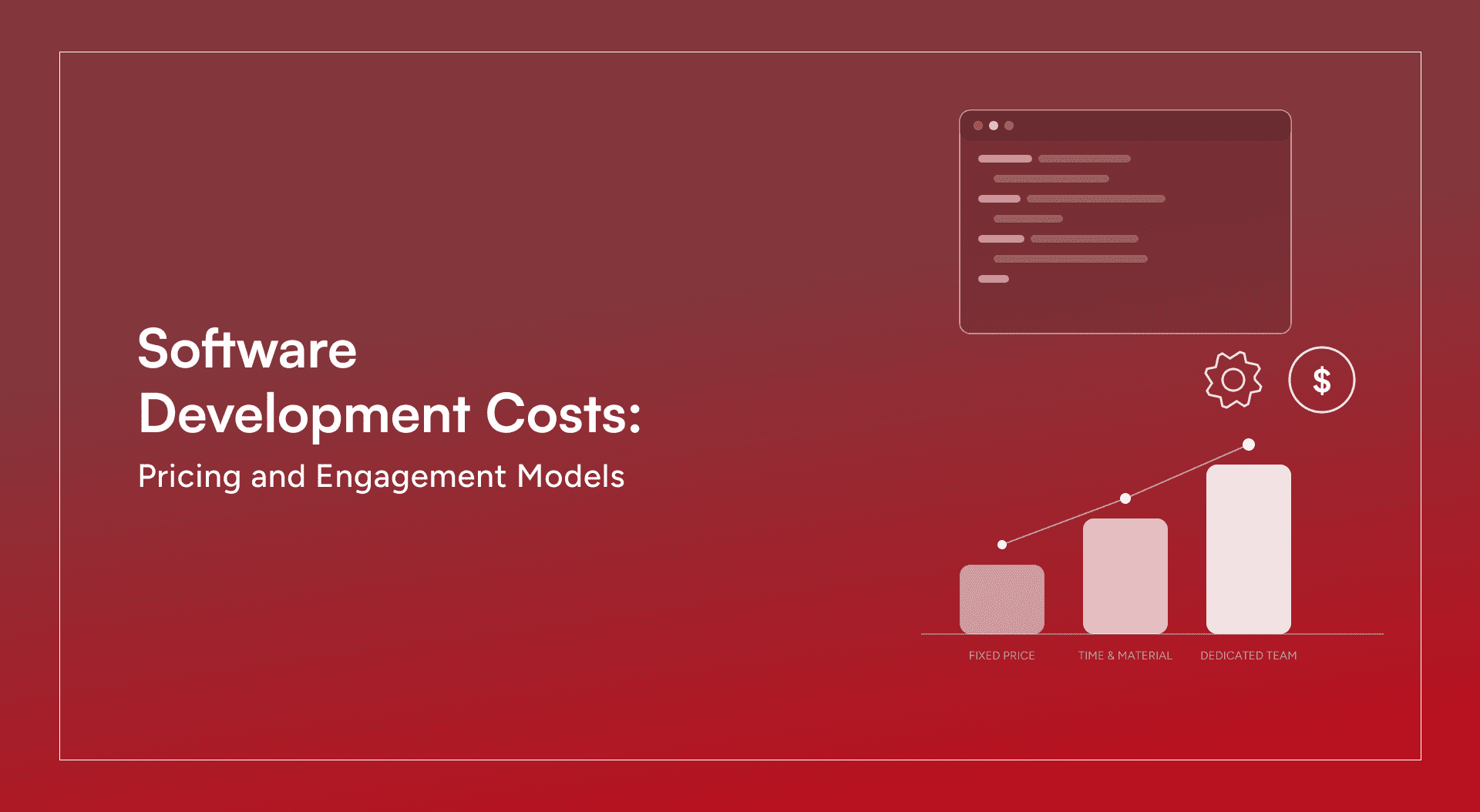 Software
Development Costs:
Pricing and Engagement Models

$

FIXED PRICE
TIME & MATERIAL
DEDICATED TEAM